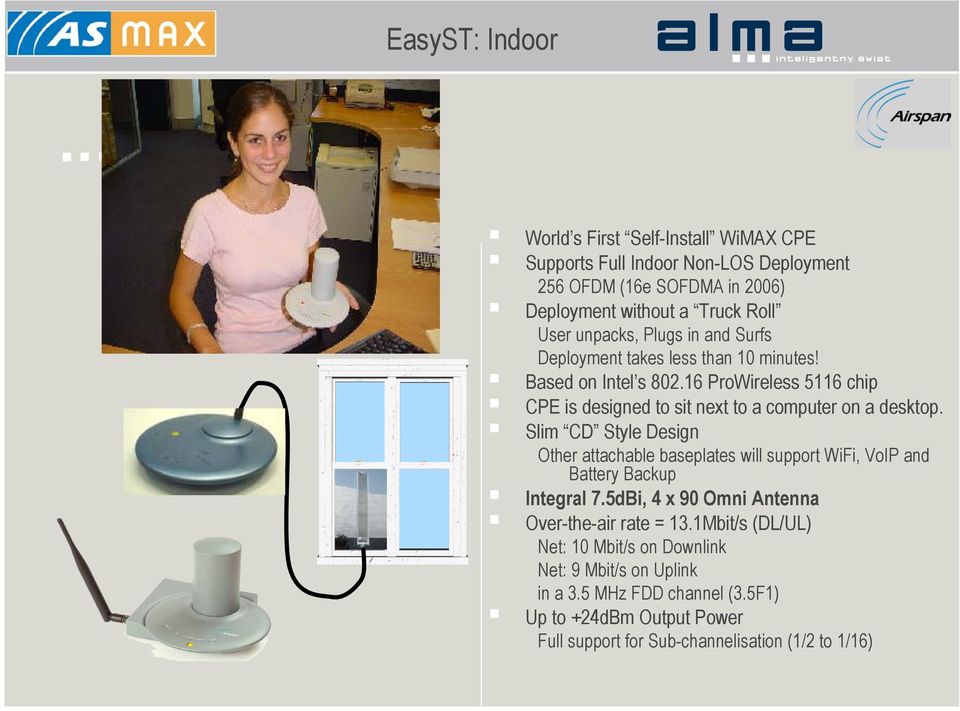 AS MAX

EasyST: Indoor

alma
inteligentny świat

Airspan

World's First "Self-Install" WiMAX CPE
Supports Full Indoor Non-LOS Deployment
256 OFDM (16e SOFDMA in 2006)
Deployment without a "Truck Roll"
User unpacks, Plugs in and Surfs
Deployment takes less than 10 minutes!
Based on Intel's 802.16 ProWireless 5116 chip
CPE is designed to sit next to a computer on a desktop.
Slim "CD" Style Design
Other attachable baseplates will support WiFi, VoIP and Battery Backup
Integral 7.5dBi, 4 x 90 Omni Antenna
Over-the-air rate = 13.1Mbit/s (DL/UL)
Net: 10 Mbit/s on Downlink
Net: 9 Mbit/s on Uplink
in a 3.5 MHz FDD channel (3.5F1)
Up to +24dBm Output Power
Full support for Sub-channelisation (1/2 to 1/16)